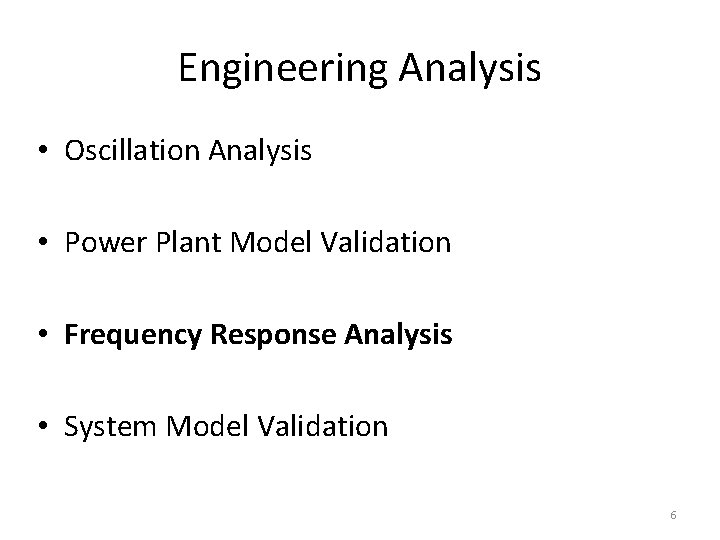 Engineering Analysis

• Oscillation Analysis

• Power Plant Model Validation

• Frequency Response Analysis

• System Model Validation

6